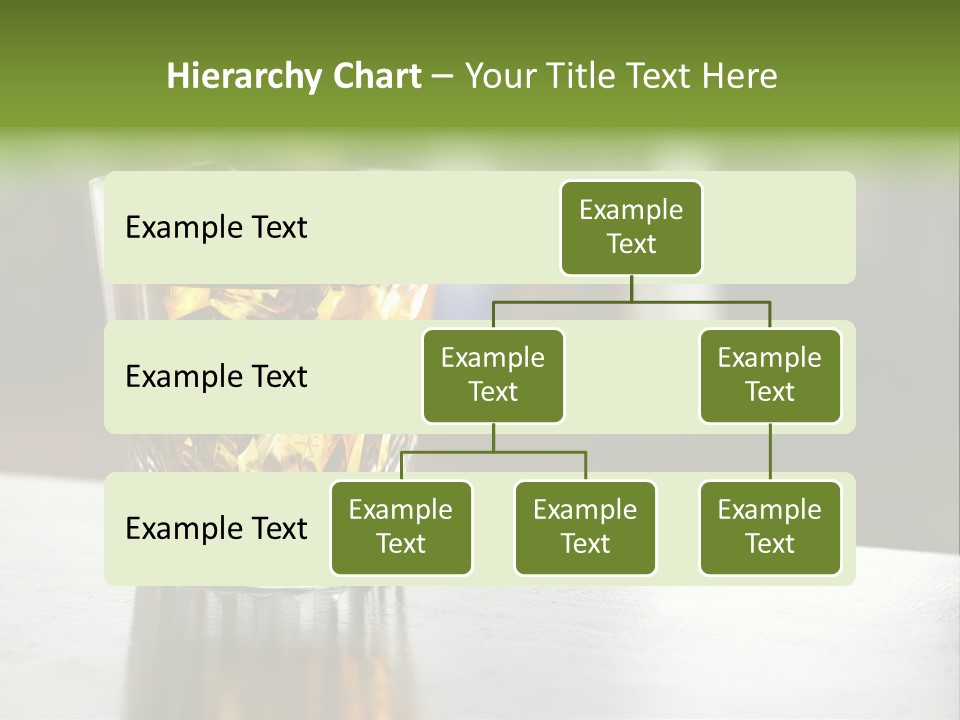 Hierarchy Chart – Your Title Text Here

Example Text

Example Text

Example Text

Example Text

Example Text

Example Text

Example Text

Example Text

Example Text